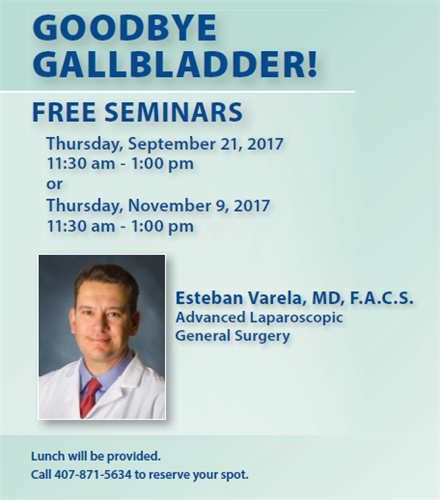 GOODBYE GALLBLADDER!

FREE SEMINARS

Thursday, September 21, 2017
11:30 am - 1:00 pm
or
Thursday, November 9, 2017
11:30 am - 1:00 pm

Esteban Varela, MD, F.A.C.S.
Advanced Laparoscopic General Surgery

Lunch will be provided.
Call 407-871-5634 to reserve your spot.